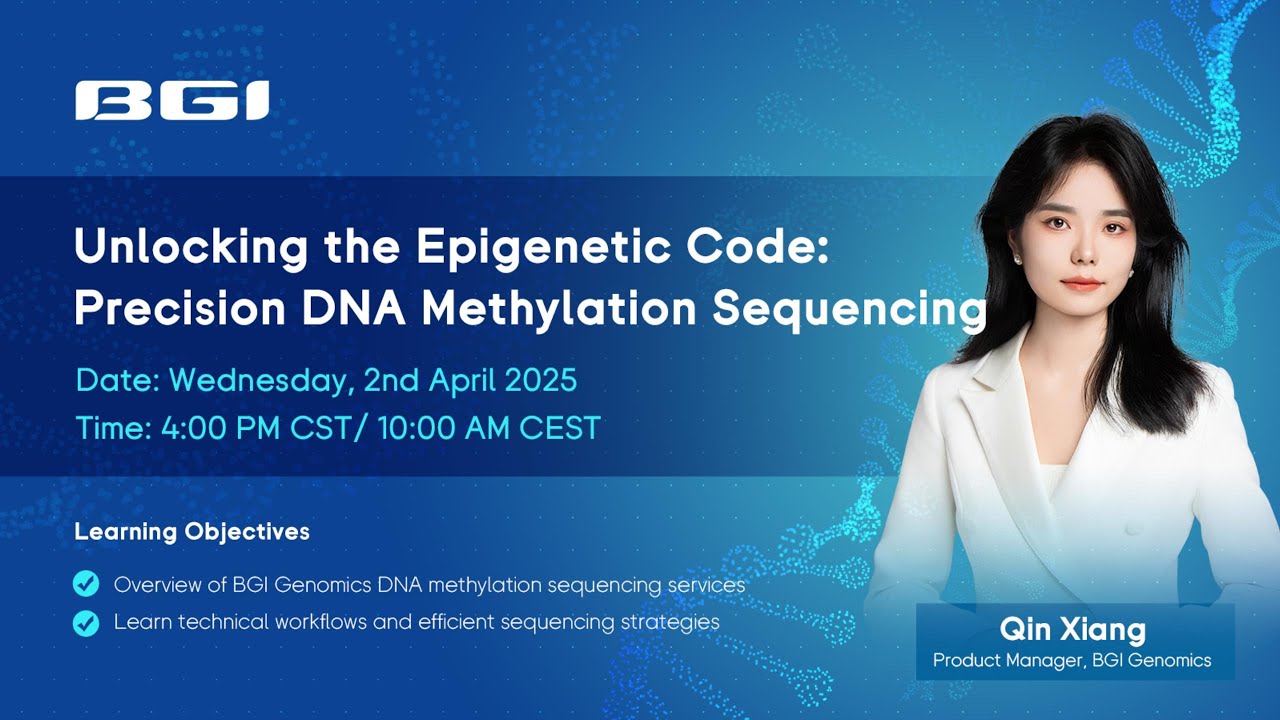 BGI

Unlocking the Epigenetic Code: Precision DNA Methylation Sequencing

Date: Wednesday, 2nd April 2025

Time: 4:00 PM CST/ 10:00 AM CEST

Learning Objectives

Overview of BGI Genomics DNA methylation sequencing services

Learn technical workflows and efficient sequencing strategies

Qin Xiang

Product Manager, BGI Genomics